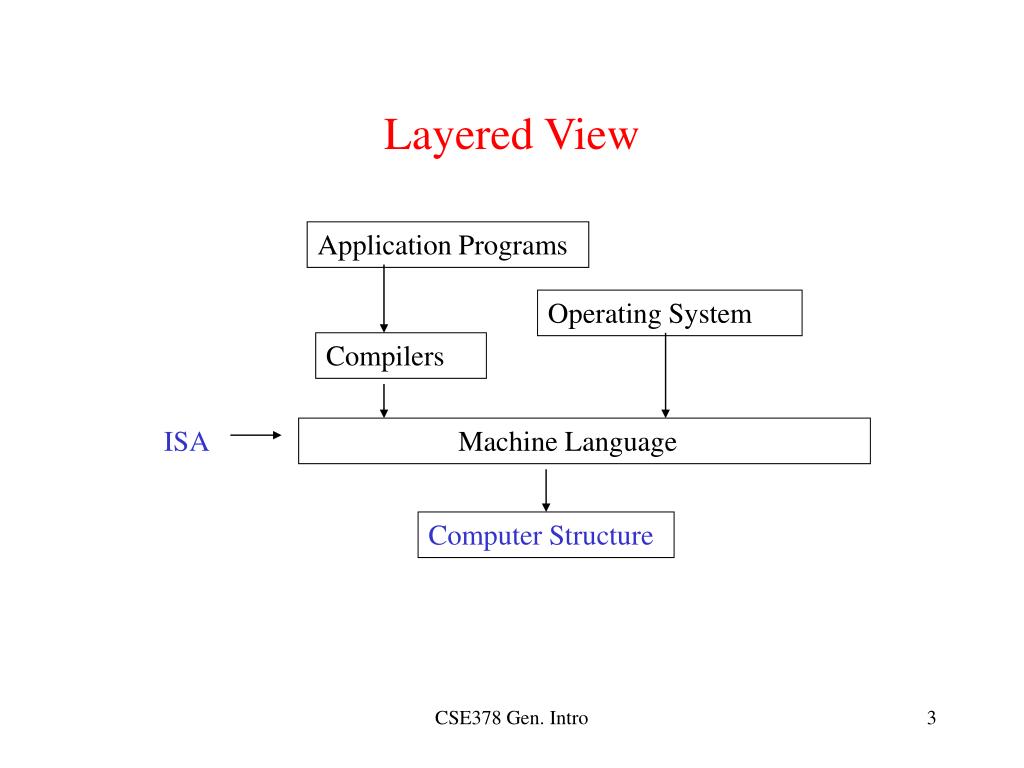 Layered View

Application Programs

Operating System

Compilers

ISA

Machine Language

Computer Structure

CSE378 Gen. Intro

3